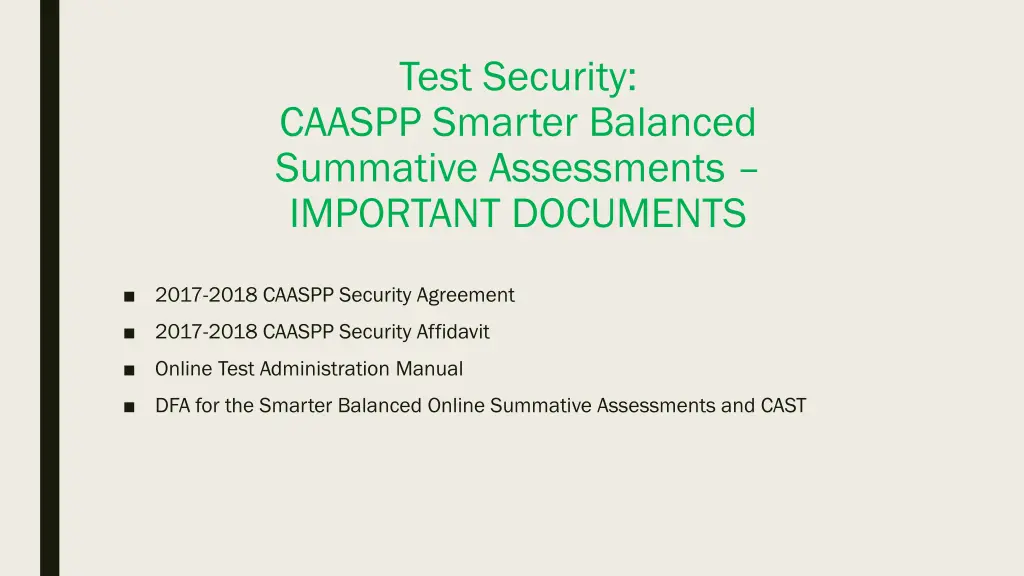 Test Security:
CAASPP Smarter Balanced Summative Assessments – IMPORTANT DOCUMENTS

■ 2017-2018 CAASPP Security Agreement
■ 2017-2018 CAASPP Security Affidavit
■ Online Test Administration Manual
■ DFA for the Smarter Balanced Online Summative Assessments and CAST